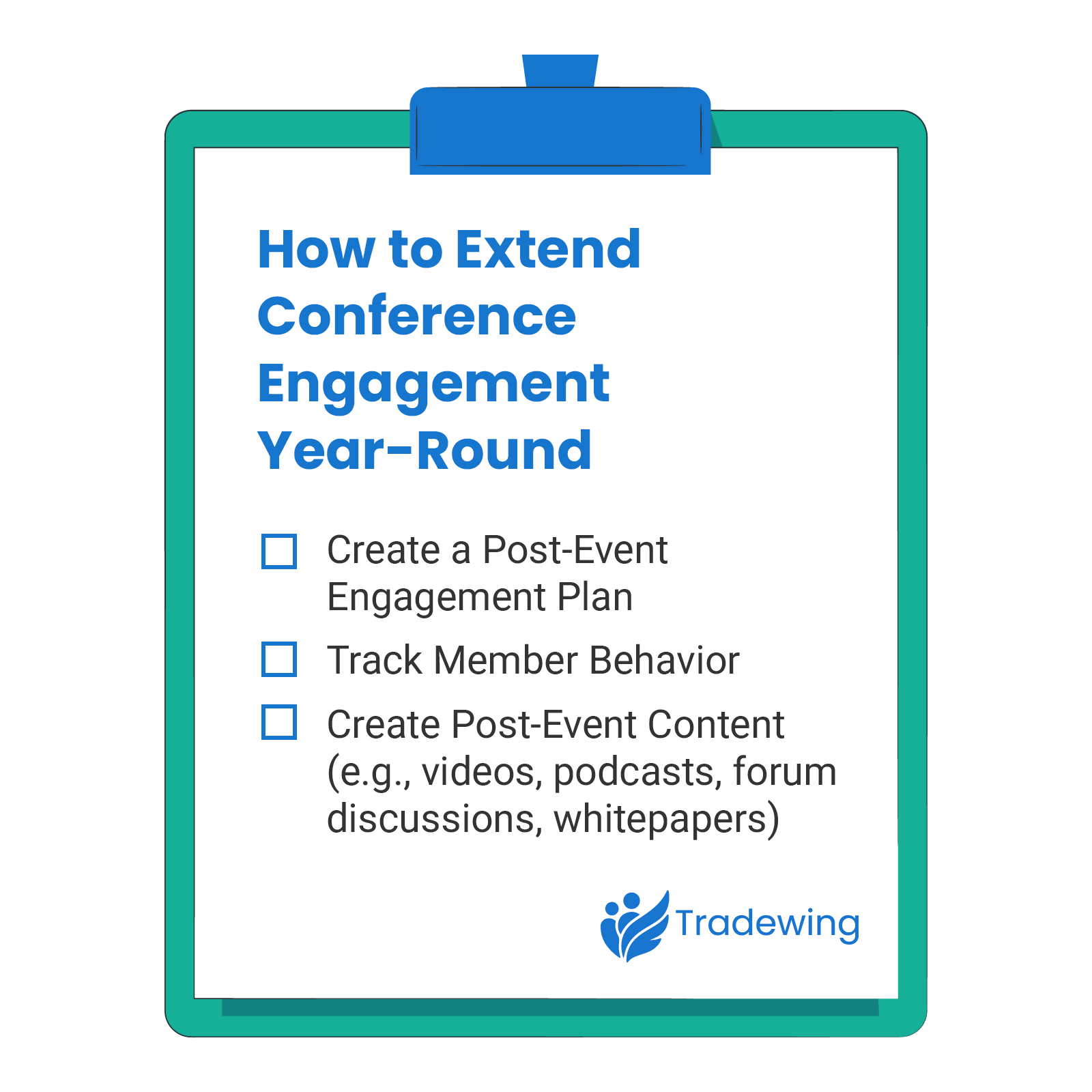 How to Extend Conference Engagement Year-Round

☐ Create a Post-Event Engagement Plan

☐ Track Member Behavior

☐ Create Post-Event Content (e.g., videos, podcasts, forum discussions, whitepapers)

Tradewing